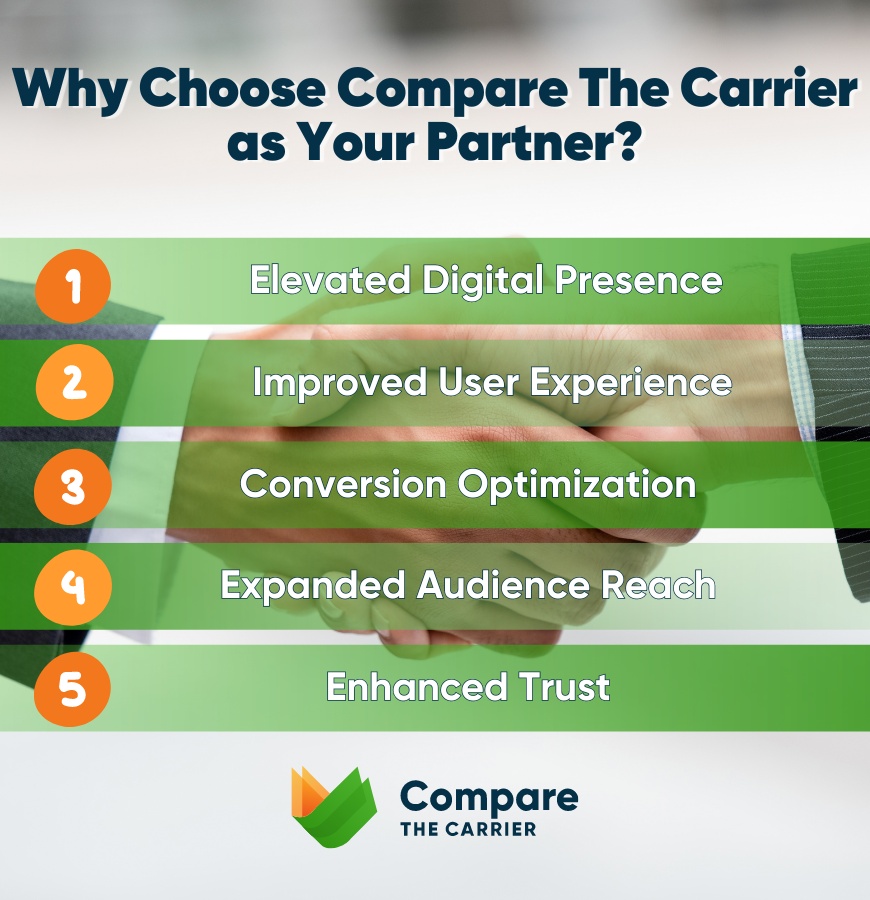 Why Choose Compare The Carrier as Your Partner?

1 Elevated Digital Presence

2 Improved User Experience

3 Conversion Optimization

4 Expanded Audience Reach

5 Enhanced Trust

Compare
THE CARRIER